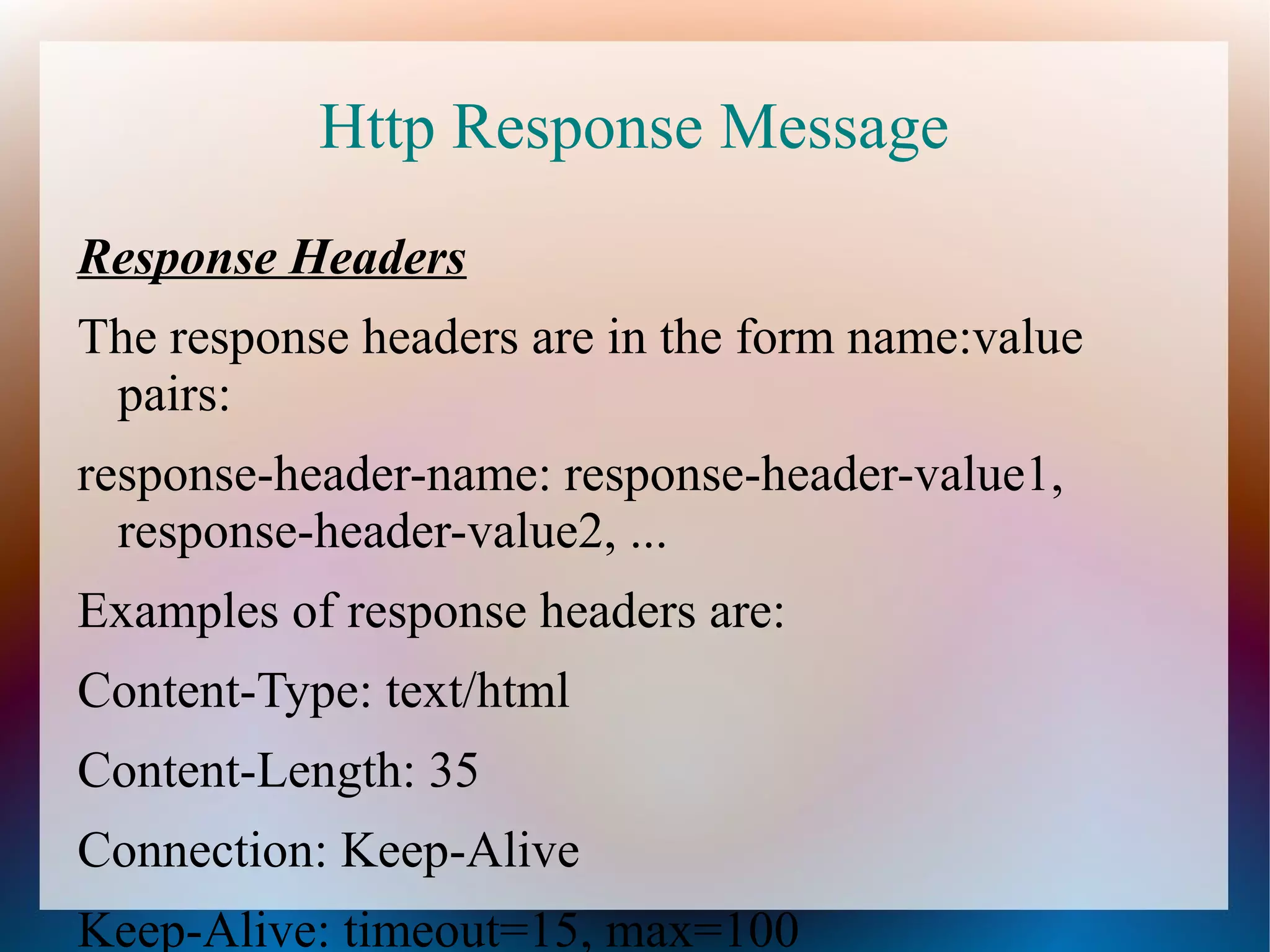 Http Response Message

Response Headers

The response headers are in the form name:value pairs:

response-header-name: response-header-value1, response-header-value2, ...

Examples of response headers are:

Content-Type: text/html

Content-Length: 35

Connection: Keep-Alive

Keep-Alive: timeout=15, max=100